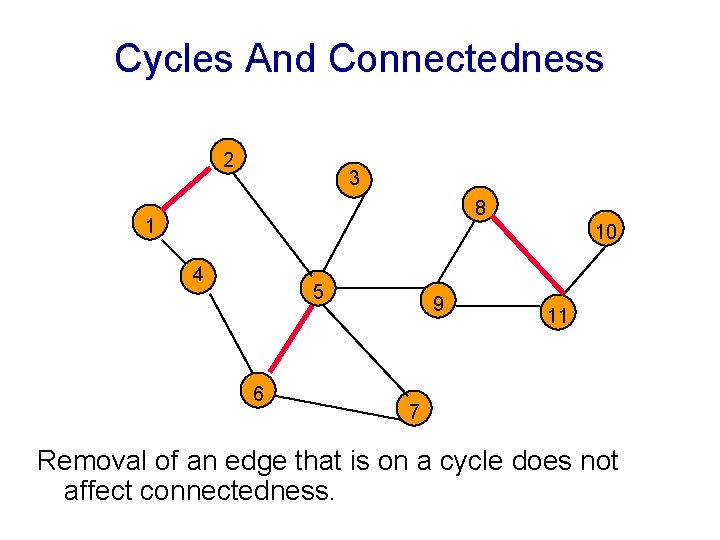 Cycles And Connectedness

2
3
8
1
10
4
5
9
11
6
7

Removal of an edge that is on a cycle does not affect connectedness.